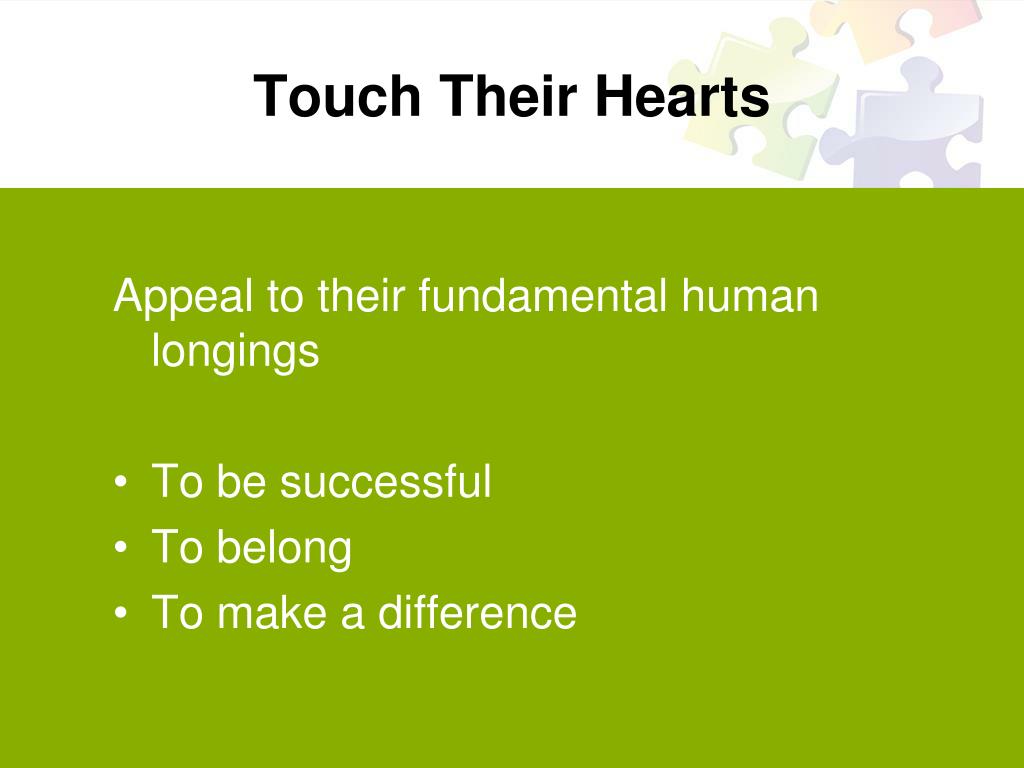 Touch Their Hearts

Appeal to their fundamental human longings

• To be successful
• To belong
• To make a difference